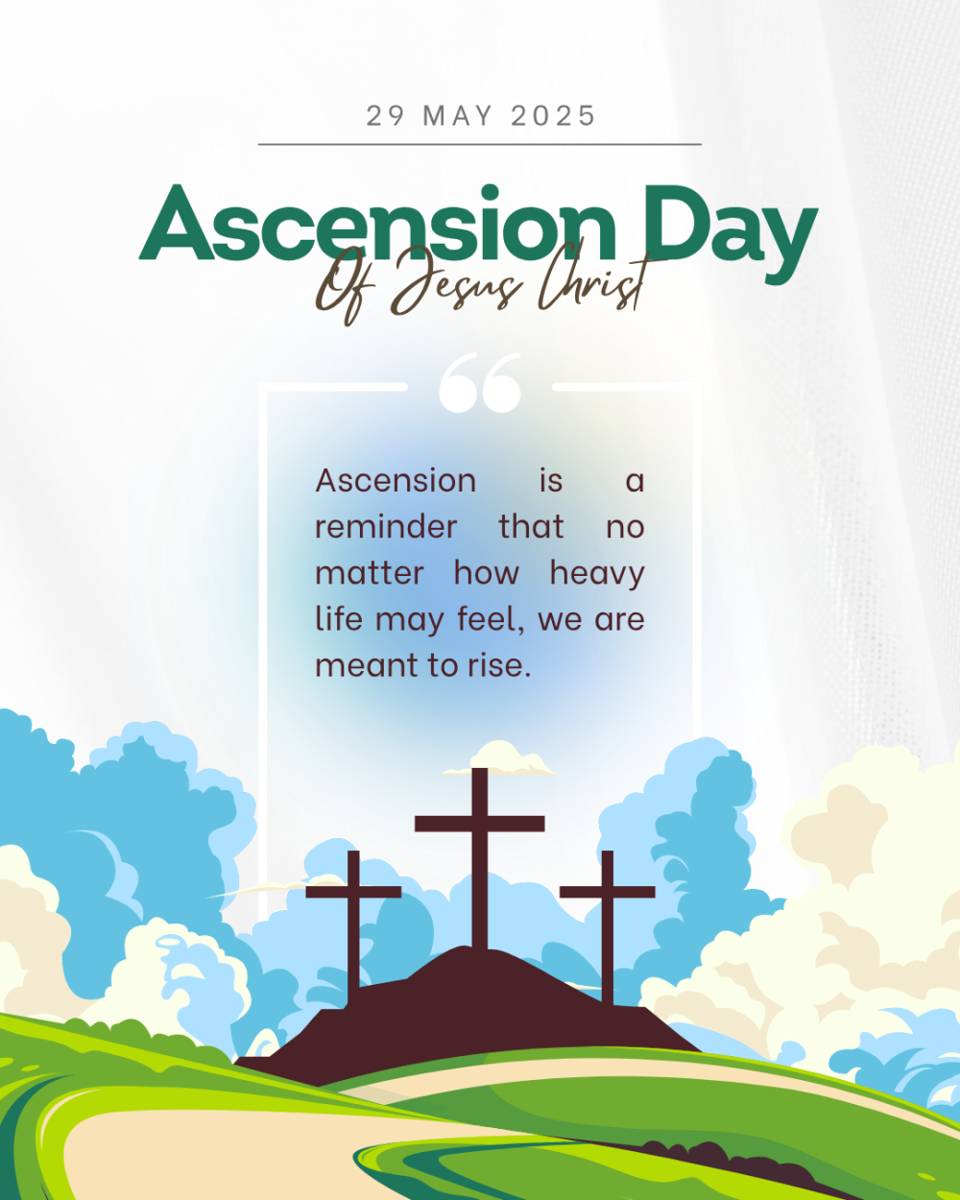 29 MAY 2025

Ascension Day
Of Jesus Christ

“

Ascension is a reminder that no matter how heavy life may feel, we are meant to rise.